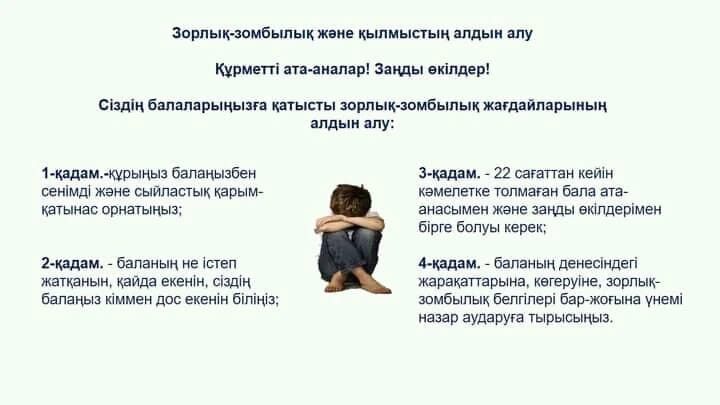 Зорлық-зомбылық және қылмыстың алдын алу

Құрметті ата-аналар! Заңды өкілдер!

Сіздің балаларыңызға қатысты зорлық-зомбылық жағдайларының алдын алу:

1-қадам.-құрыңыз балаңызбен сенімді және сыйластық қарым-қатынас орнатыңыз;

2-қадам. - баланың не істеп жатқанын, қайда екенін, сіздің балаңыз кіммен дос екенін біліңіз;

3-қадам. - 22 сағаттан кейін кәмелетке толмаған бала ата-анасымен және заңды өкілдерімен бірге болуы керек;

4-қадам. - баланың денесіндегі жарақаттарына, көгеруіне, зорлық-зомбылық белгілері бар-жоғына үнемі назар аударуға тырысыңыз.